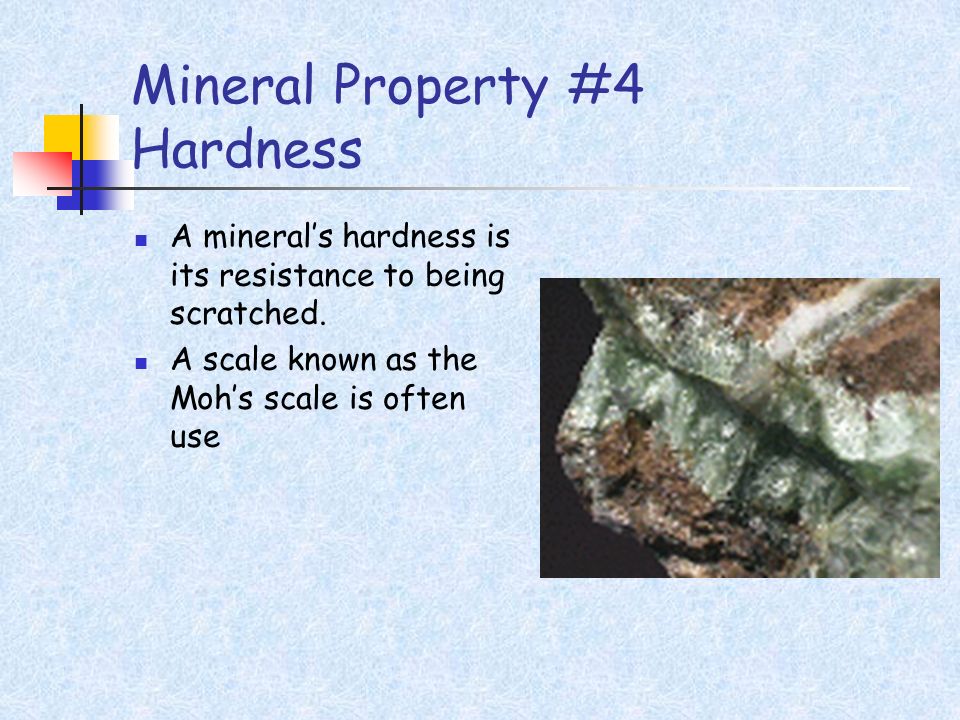 Mineral Property #4
Hardness

- A mineral's hardness is its resistance to being scratched.
- A scale known as the Moh's scale is often use